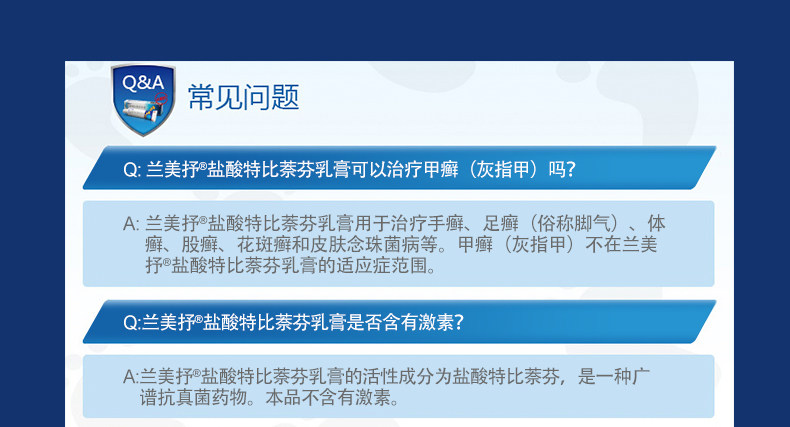 Q&A

常见问题

Q: 兰美抒®盐酸特比萘芬乳膏可以治疗甲癣（灰指甲）吗？

A: 兰美抒®盐酸特比萘芬乳膏用于治疗手癣、足癣（俗称脚气）、体癣、股癣、花斑癣和皮肤念珠菌病等。甲癣（灰指甲）不在兰美抒®盐酸特比萘芬乳膏的适应症范围。

Q:兰美抒®盐酸特比萘芬乳膏是否含有激素？

A:兰美抒®盐酸特比萘芬乳膏的活性成分为盐酸特比萘芬，是一种广谱抗真菌药物。本品不含有激素。